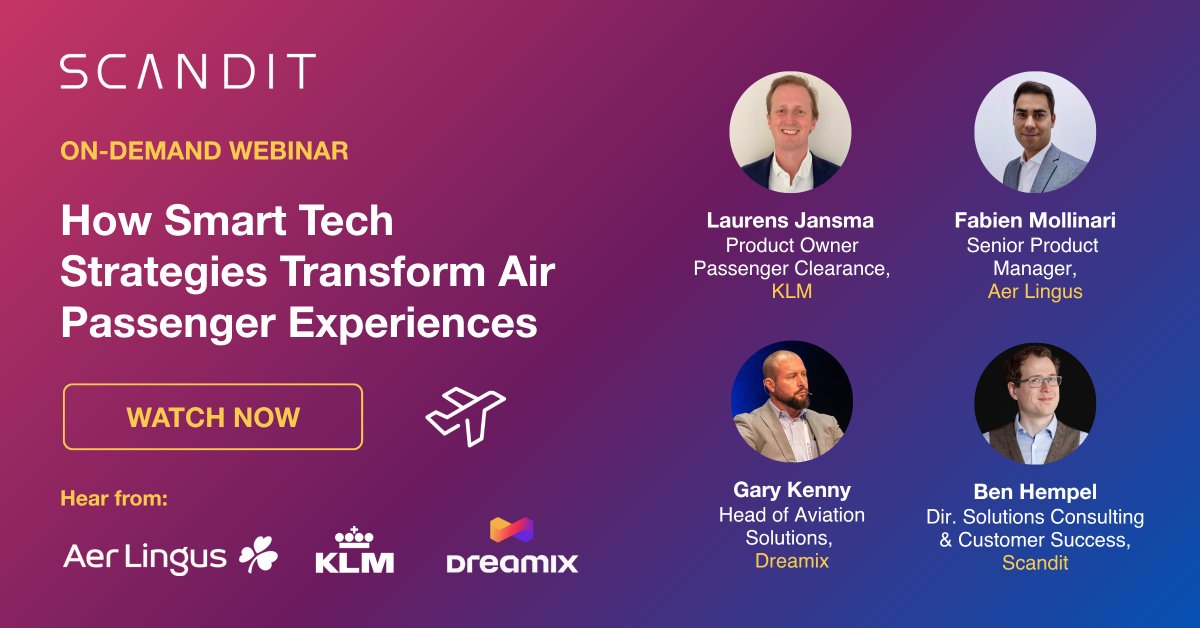 SCANDIT

ON-DEMAND WEBINAR

How Smart Tech Strategies Transform Air Passenger Experiences

WATCH NOW

Hear from:

Aer Lingus KLM Dreamix

Laurens Jansma
Product Owner Passenger Clearance, KLM

Fabien Mollinari
Senior Product Manager, Aer Lingus

Gary Kenny
Head of Aviation Solutions, Dreamix

Ben Hempel
Dir. Solutions Consulting & Customer Success, Scandit